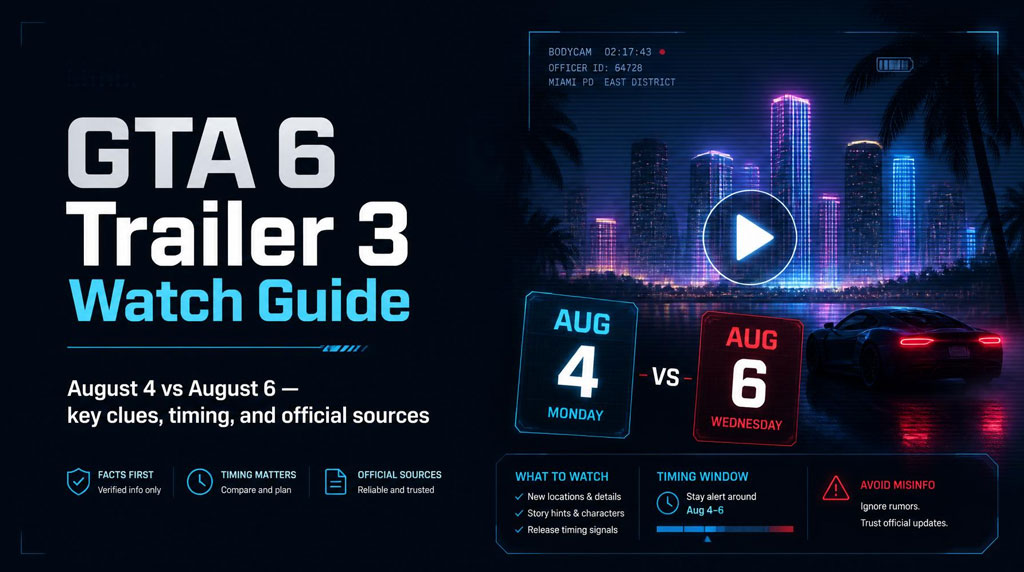 GTA 6
Trailer 3
Watch Guide

August 4 vs August 6 — key clues, timing, and official sources

FACTS FIRST
Verified info only

TIMING MATTERS
Compare and plan

OFFICIAL SOURCES
Reliable and trusted

BODYCAM 02:17:43
OFFICER ID: 64728
MIAMI PD EAST DISTRICT

AUG
4
MONDAY

VS

AUG
6
WEDNESDAY

WHAT TO WATCH
New locations & details
Story hints & characters
Release timing signals

TIMING WINDOW
Stay alert around
Aug 4–6

AVOID MISINFO
Ignore rumors.
Trust official updates.